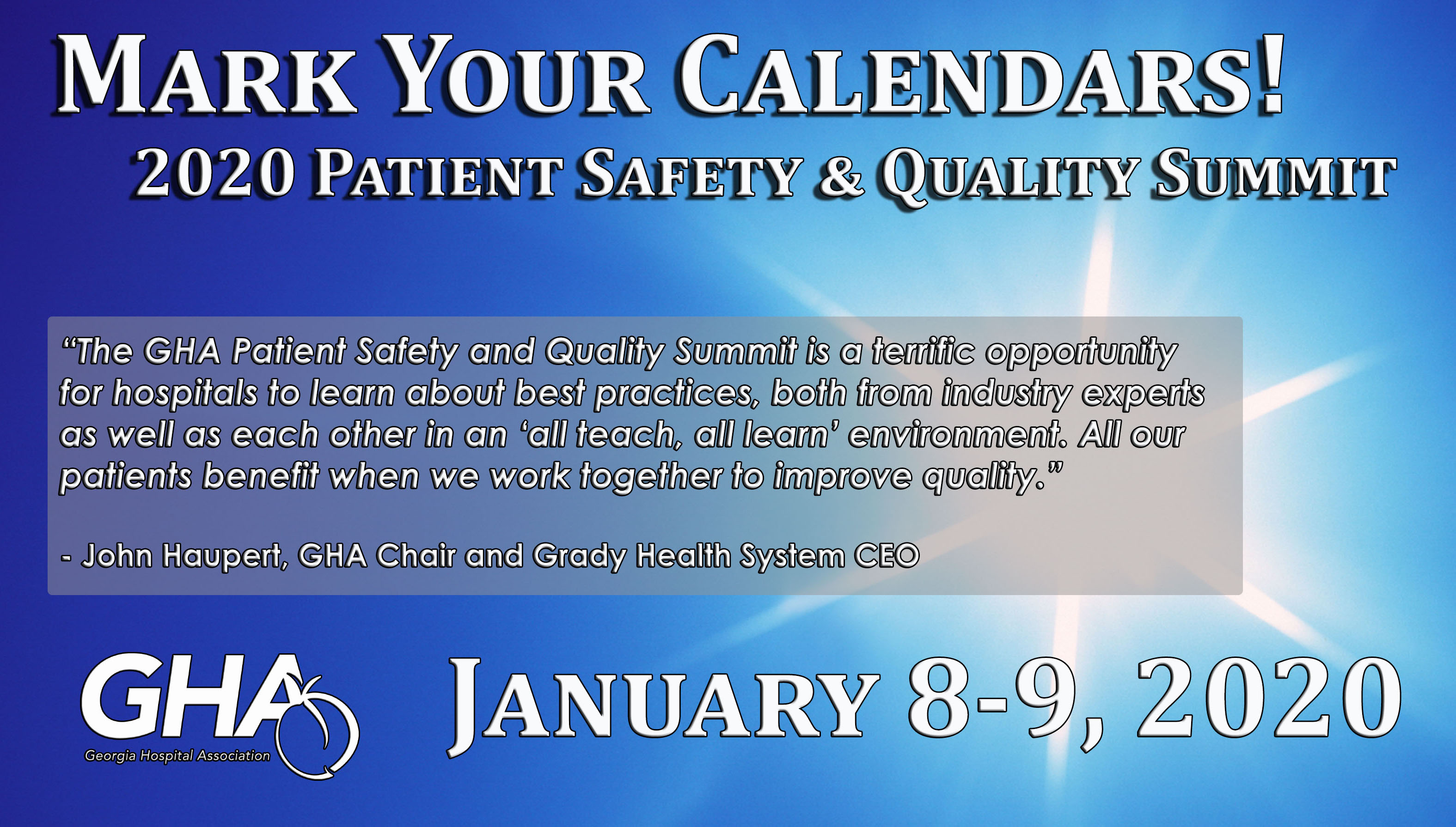 MARK YOUR CALENDARS!

2020 PATIENT SAFETY & QUALITY SUMMIT

“The GHA Patient Safety and Quality Summit is a terrific opportunity for hospitals to learn about best practices, both from industry experts as well as each other in an ‘all teach, all learn’ environment. All our patients benefit when we work together to improve quality.”

- John Haupert, GHA Chair and Grady Health System CEO

GHA
Georgia Hospital Association

JANUARY 8-9, 2020